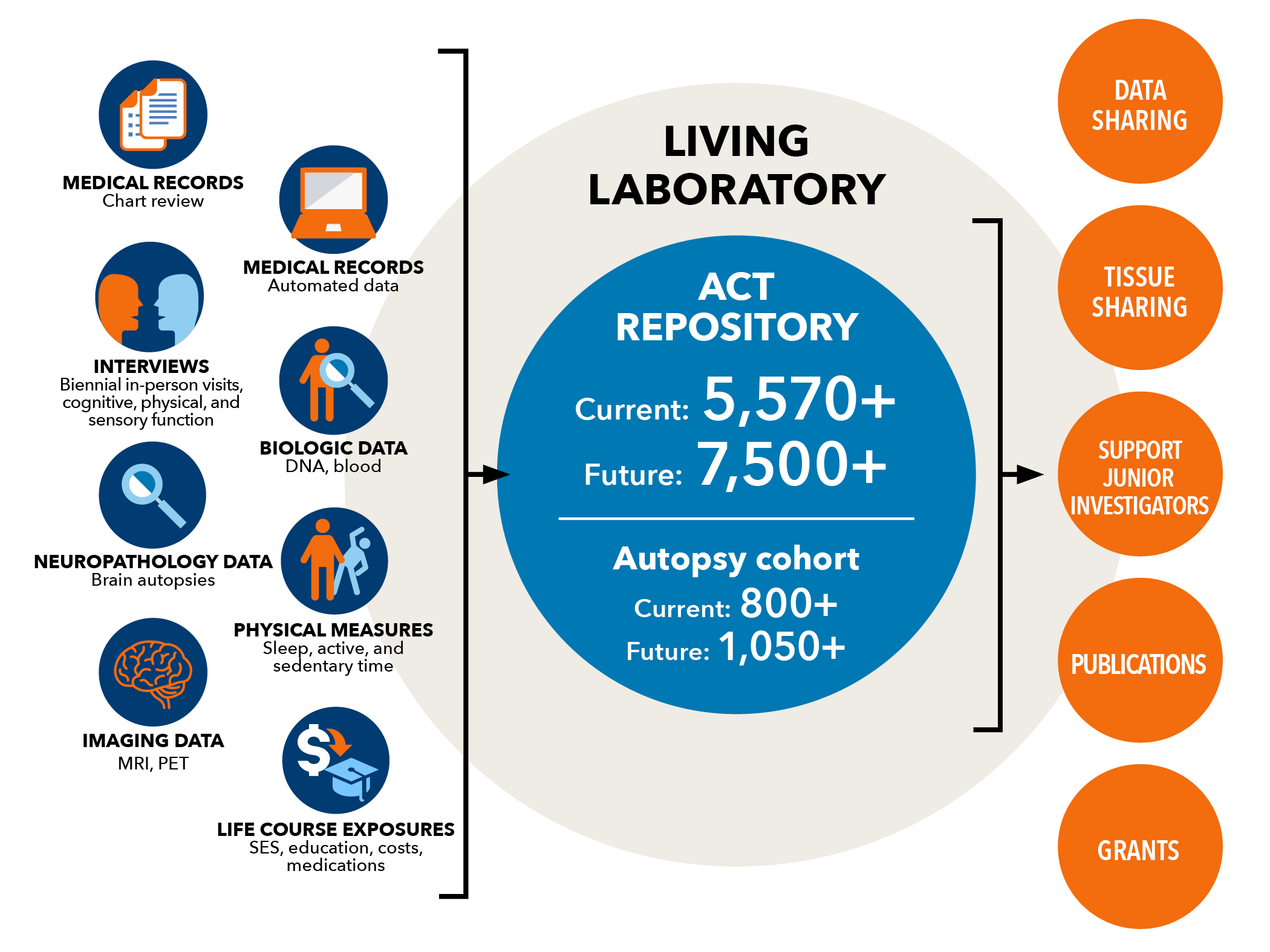 MEDICAL RECORDS
Chart review

MEDICAL RECORDS
Automated data

INTERVIEWS
Biennial in-person visits, cognitive, physical, and sensory function

BIOLOGIC DATA
DNA, blood

NEUROPATHOLOGY DATA
Brain autopsies

PHYSICAL MEASURES
Sleep, active, and sedentary time

IMAGING DATA
MRI, PET

LIFE COURSE EXPOSURES
SES, education, costs, medications

LIVING LABORATORY

ACT REPOSITORY
Current: 5,570+
Future: 7,500+

Autopsy cohort
Current: 800+
Future: 1,050+

DATA SHARING

TISSUE SHARING

SUPPORT JUNIOR INVESTIGATORS

PUBLICATIONS

GRANTS